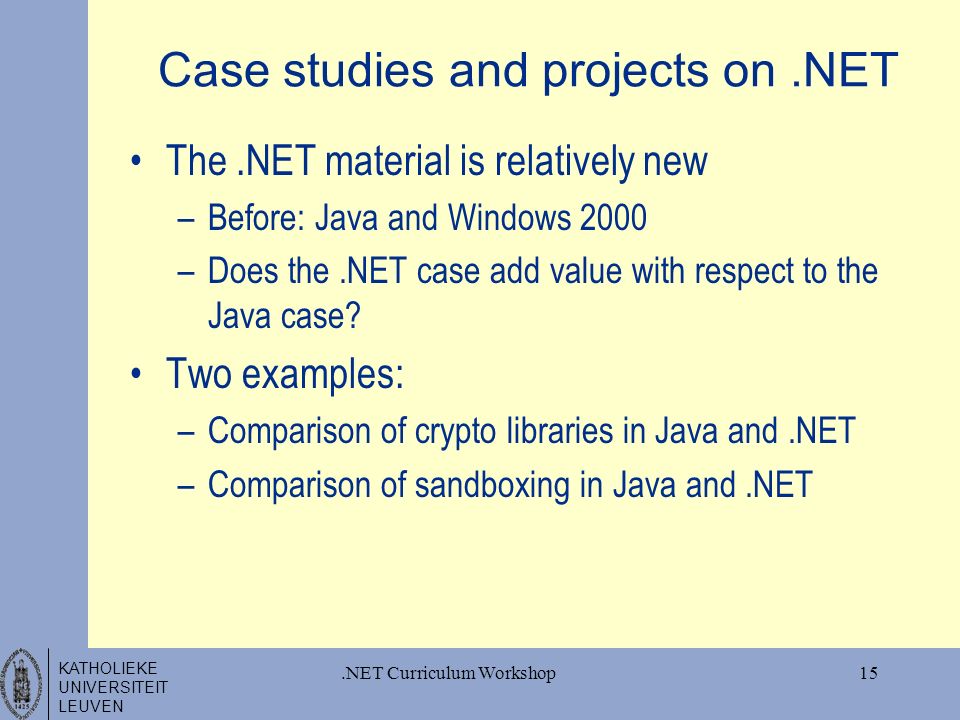 Case studies and projects on .NET

• The .NET material is relatively new
– Before: Java and Windows 2000
– Does the .NET case add value with respect to the Java case?

• Two examples:
– Comparison of crypto libraries in Java and .NET
– Comparison of sandboxing in Java and .NET

KATHOLIEKE UNIVERSITEIT LEUVEN

.NET Curriculum Workshop

15